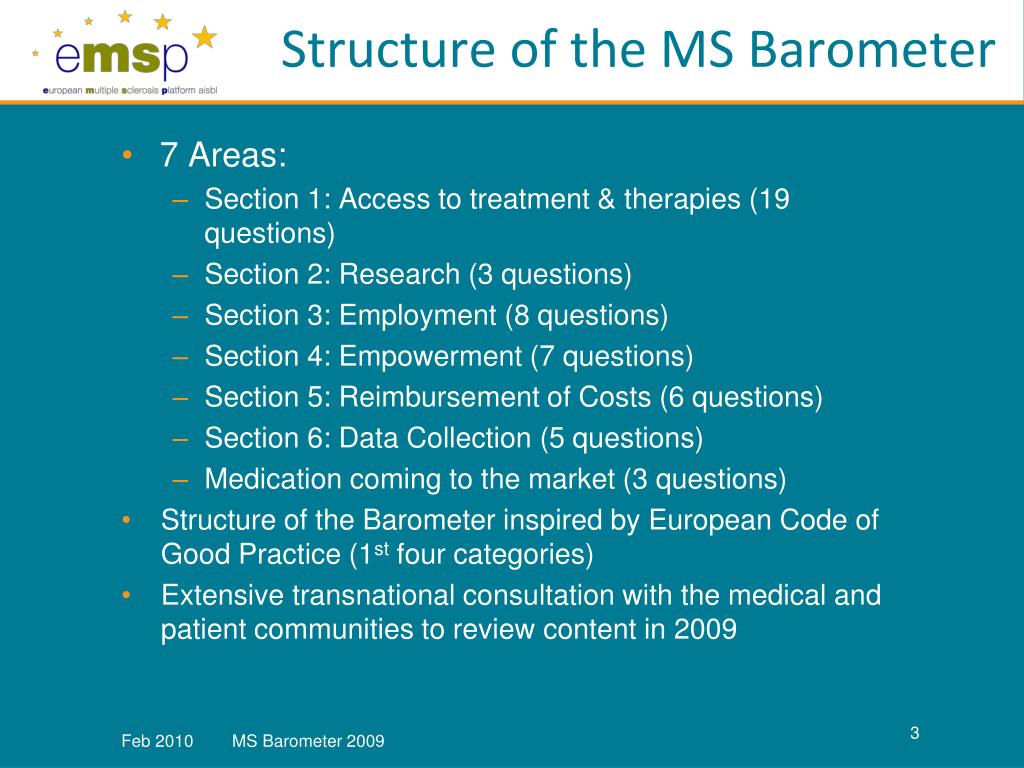 emsp
european multiple sclerosis platform aisbl

Structure of the MS Barometer

• 7 Areas:
– Section 1: Access to treatment & therapies (19 questions)
– Section 2: Research (3 questions)
– Section 3: Employment (8 questions)
– Section 4: Empowerment (7 questions)
– Section 5: Reimbursement of Costs (6 questions)
– Section 6: Data Collection (5 questions)
– Medication coming to the market (3 questions)
• Structure of the Barometer inspired by European Code of Good Practice (1$^{st}$ four categories)
• Extensive transnational consultation with the medical and patient communities to review content in 2009

Feb 2010 MS Barometer 2009

3